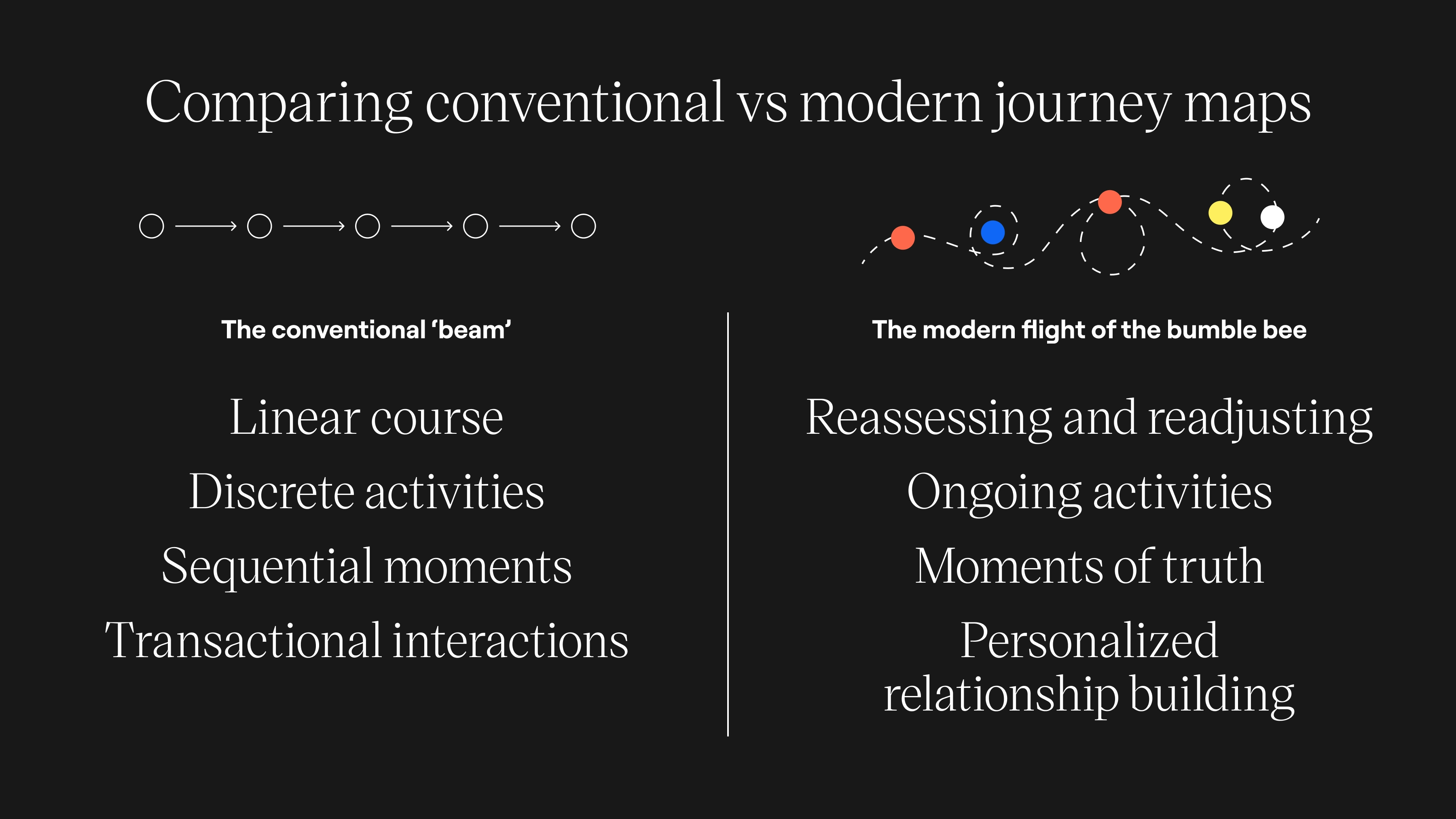 Comparing conventional vs modern journey maps

The conventional ‘beam’

Linear course

Discrete activities

Sequential moments

Transactional interactions

The modern flight of the bumble bee

Reassessing and readjusting

Ongoing activities

Moments of truth

Personalized relationship building